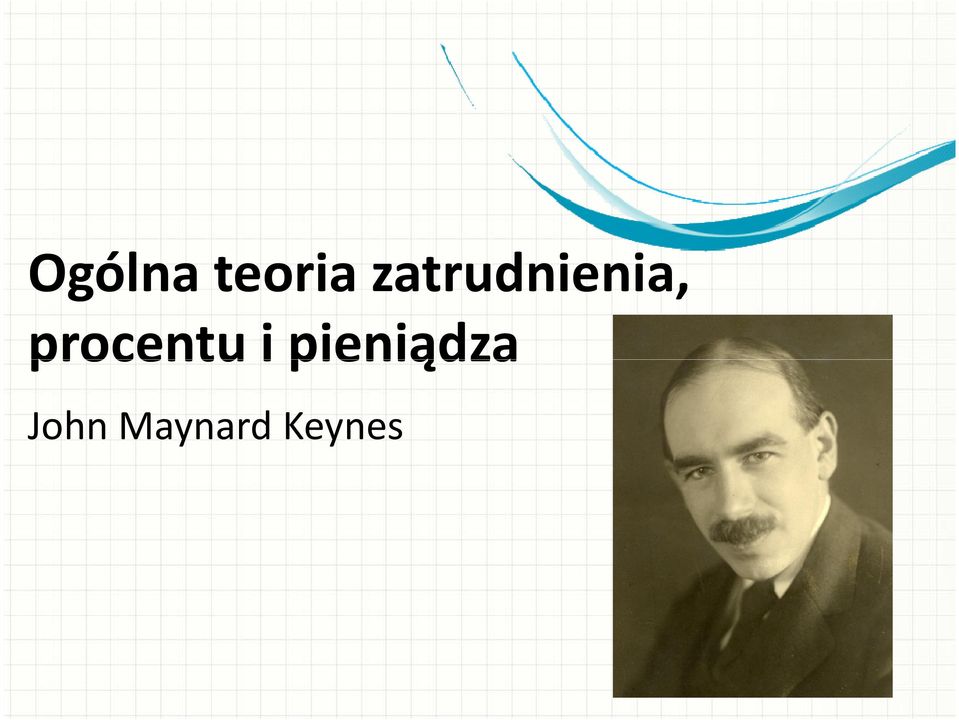 Ogólna teoria zatrudnienia, procentu i pieniądza

John Maynard Keynes